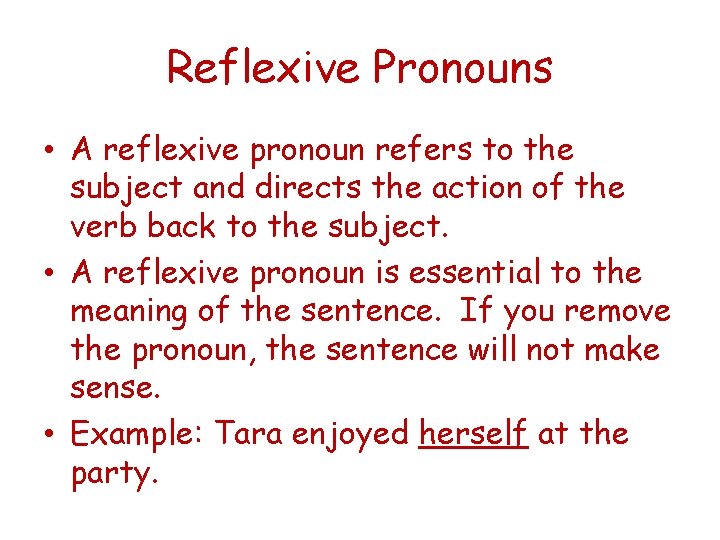 Reflexive Pronouns

• A reflexive pronoun refers to the subject and directs the action of the verb back to the subject.

• A reflexive pronoun is essential to the meaning of the sentence. If you remove the pronoun, the sentence will not make sense.

• Example: Tara enjoyed herself at the party.